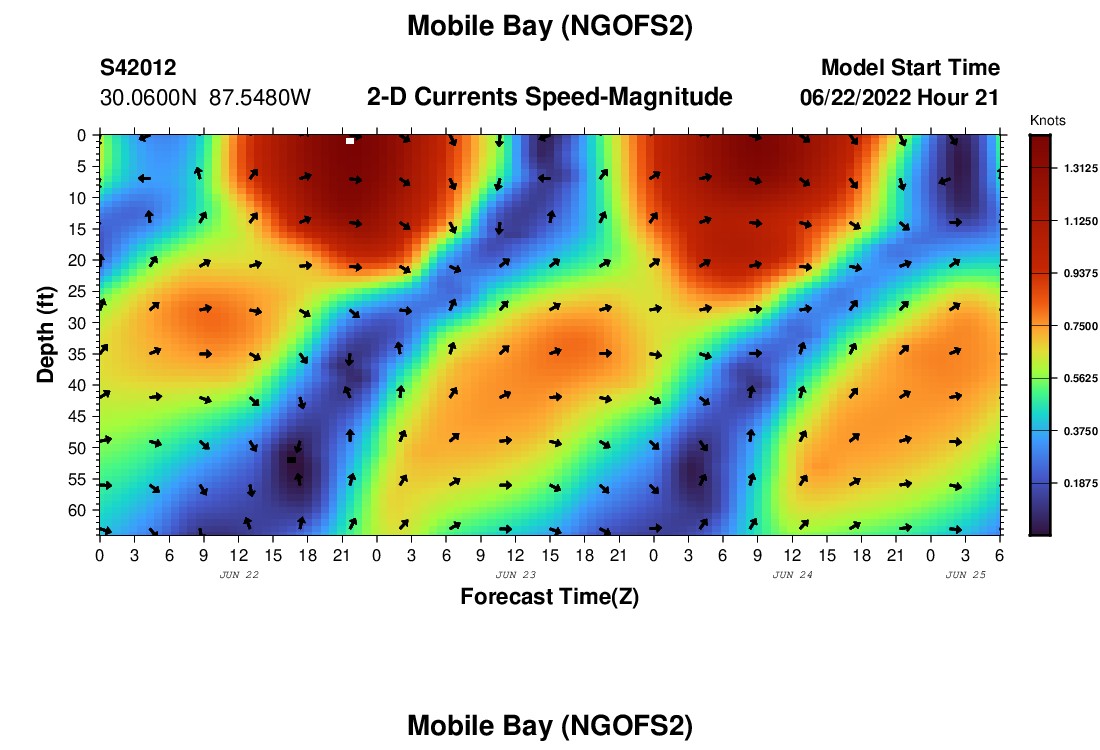 Mobile Bay (NGOFS2)

S42012
30.0600N 87.5480W

2-D Currents Speed-Magnitude

Model Start Time
06/22/2022 Hour 21

Knots
1.3125
1.1250
0.9375
0.7500
0.5625
0.3750
0.1875

Depth (ft)
0
5
10
15
20
25
30
35
40
45
50
55
60

0 3 6 9 12 15 18 21 0 3 6 9 12 15 18 21 0 3 6 9 12 15 18 21 0 3 6

JUN 22
JUN 23
JUN 24
JUN 25

Forecast Time(Z)

Mobile Bay (NGOFS2)